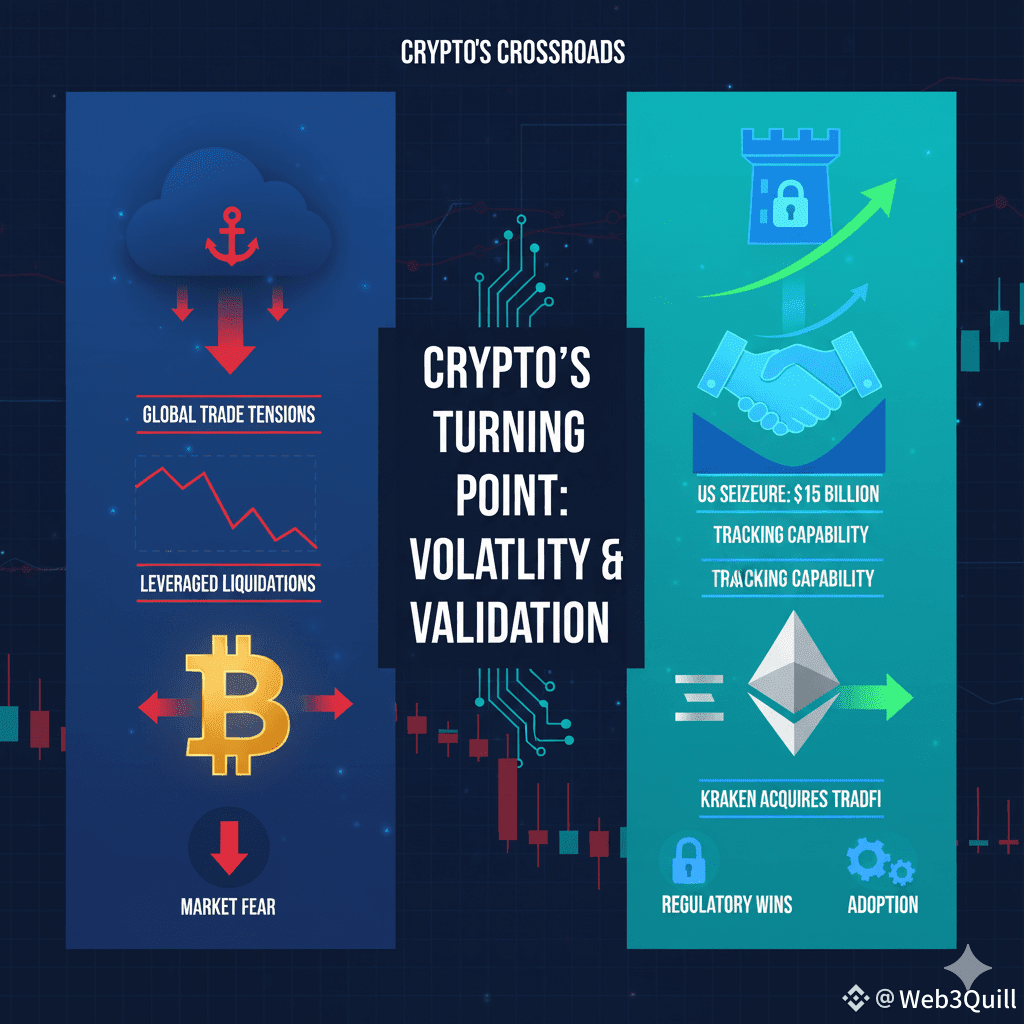 CRYPTO'S CROSSROADS

GLOBAL TRADE TENSIONS

LEVERAGED LIQUIDATIONS

MARKET FEAR

CRYPTO'S TURNING POINT: VOLATLITY & VALIDATION

US SEIZEURE: $15 BILLION

TRACKING CAPABILITY

TRACKING CAPABILITY

KRAKEN ACQUIRES TRADFI

REGULATORY WINS

ADOPTION

@Web3Quill